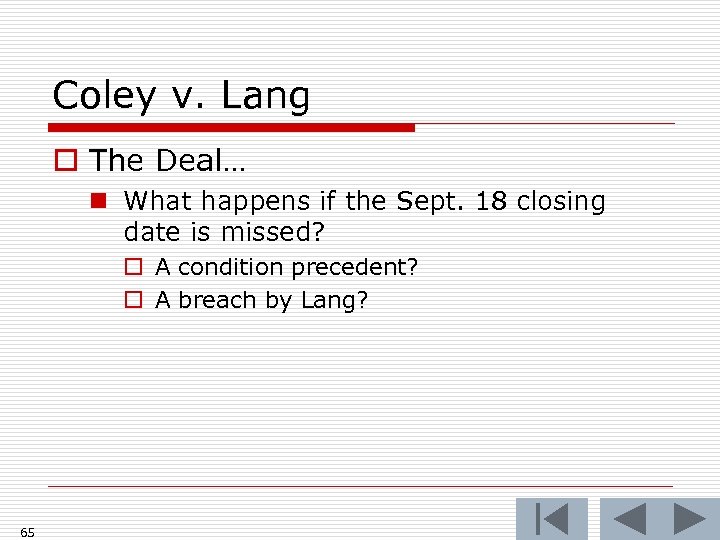 Coley v. Lang

The Deal…

What happens if the Sept. 18 closing date is missed?

A condition precedent?

A breach by Lang?

65